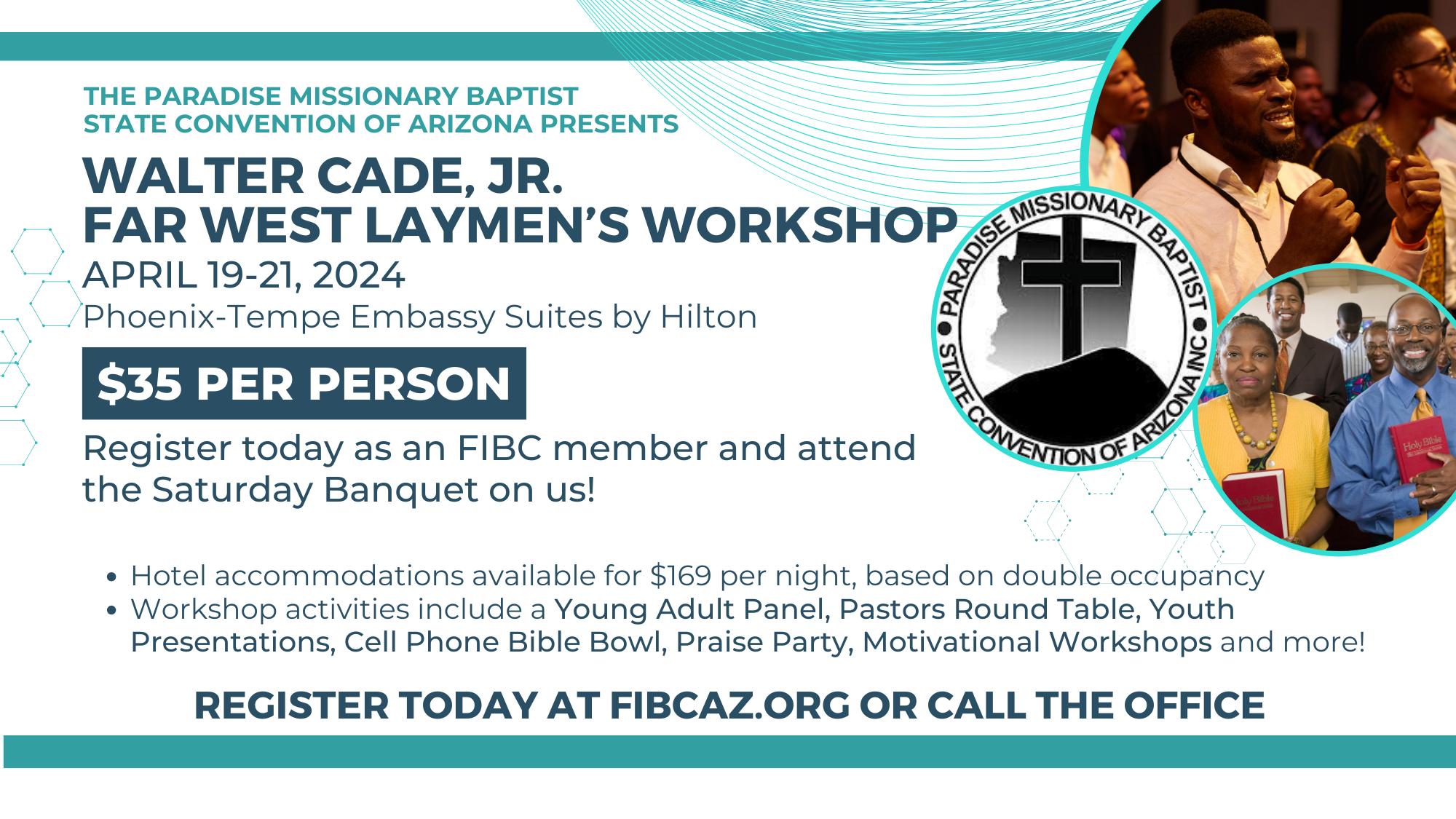 THE PARADISE MISSIONARY BAPTIST STATE CONVENTION OF ARIZONA PRESENTS

WALTER CADE, JR.
FAR WEST LAYMEN'S WORKSHOP

APRIL 19-21, 2024

Phoenix-Tempe Embassy Suites by Hilton

$35 PER PERSON

Register today as an FIBC member and attend the Saturday Banquet on us!

PARADISE MISSIONARY BAPTIST STATE CONVENTION OF ARIZONA INC

Holy Bible

Holy Bible

- Hotel accommodations available for $169 per night, based on double occupancy
- Workshop activities include a Young Adult Panel, Pastors Round Table, Youth Presentations, Cell Phone Bible Bowl, Praise Party, Motivational Workshops and more!

REGISTER TODAY AT FIBCAZ.ORG OR CALL THE OFFICE